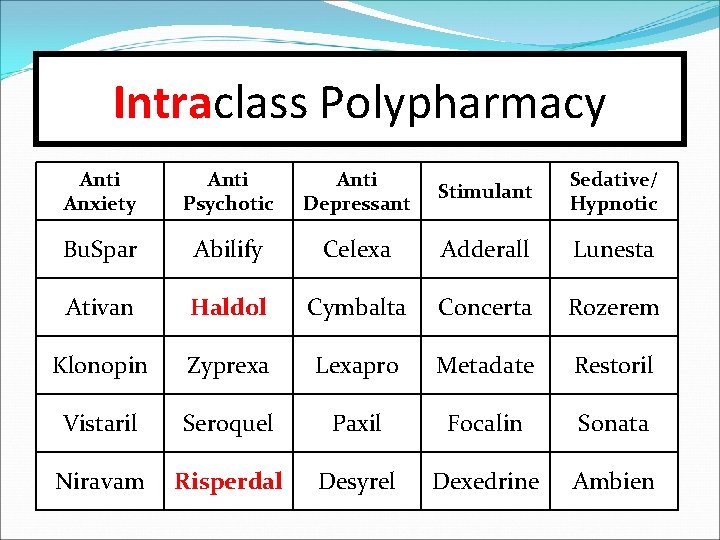 Intraclass Polypharmacy

| Anti Anxiety | Anti Psychotic | Anti Depressant | Stimulant | Sedative/ Hypnotic |
|---|---|---|---|---|
| BuSpar | Abilify | Celexa | Adderall | Lunesta |
| Ativan | Haldol | Cymbalta | Concerta | Rozerem |
| Klonopin | Zyprexa | Lexapro | Metadate | Restoril |
| Vistaril | Seroquel | Paxil | Focalin | Sonata |
| Niravam | Risperdal | Desyrel | Dexedrine | Ambien |